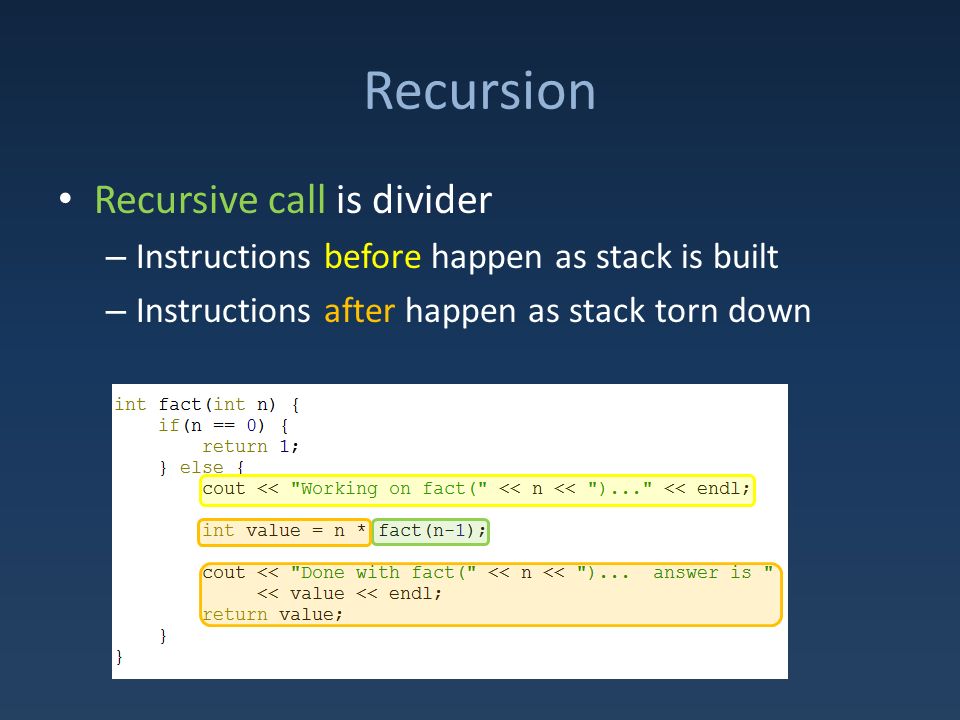 Recursion

• Recursive call is divider
– Instructions before happen as stack is built
– Instructions after happen as stack torn down

int fact(int n) {
    if(n == 0) {
        return 1;
    } else {
        cout << "Working on fact(" << n << ")..." << endl;

        int value = n * fact(n-1);

        cout << "Done with fact(" << n << ")...  answer is "
            << value << endl;
        return value;
    }
}